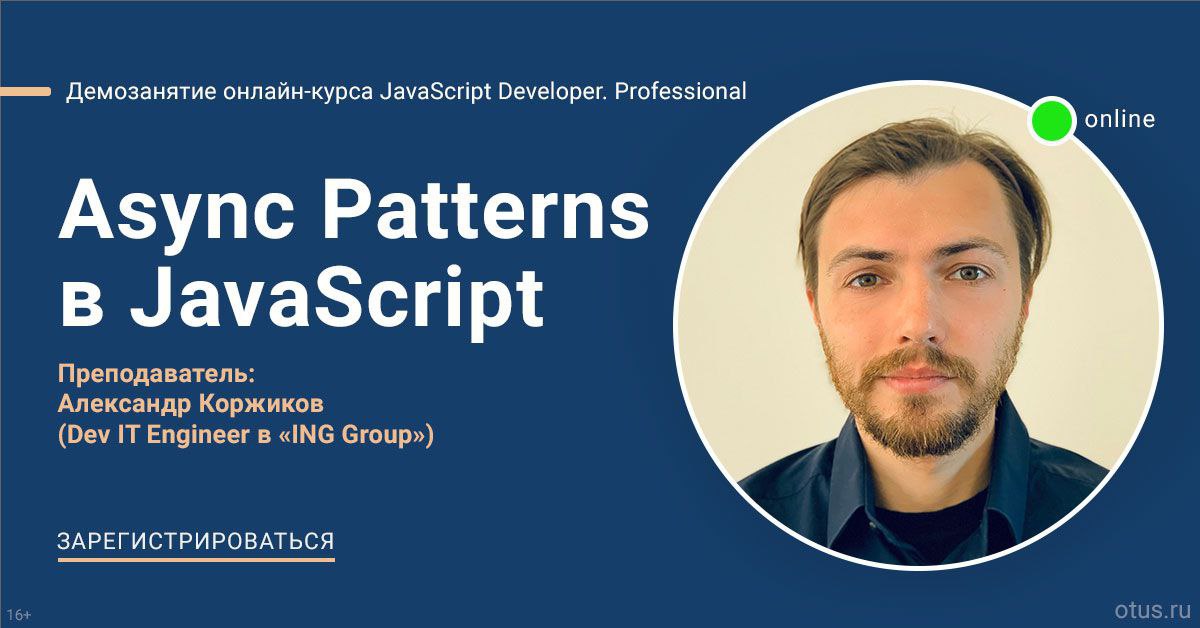 Демозанятие онлайн-курса JavaScript Developer. Professional

online

Async Patterns в JavaScript

Преподаватель:
Александр Коржиков
(Dev IT Engineer в «ING Group»)

ЗАРЕГИСТРИРОВАТЬСЯ

16+

otus.ru